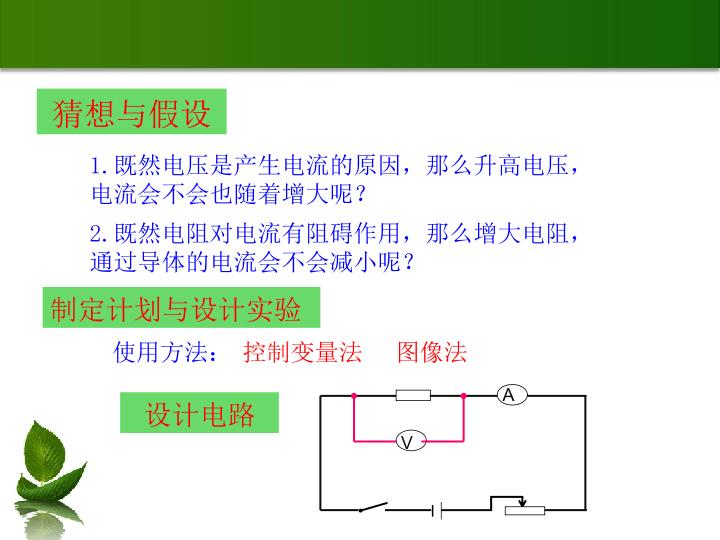 猜想与假设

1.既然电压是产生电流的原因，那么升高电压，电流会不会也随着增大呢？

2.既然电阻对电流有阻碍作用，那么增大电阻，通过导体的电流会不会减小呢？

制定计划与设计实验

使用方法： 控制变量法 图像法

设计电路

A

V